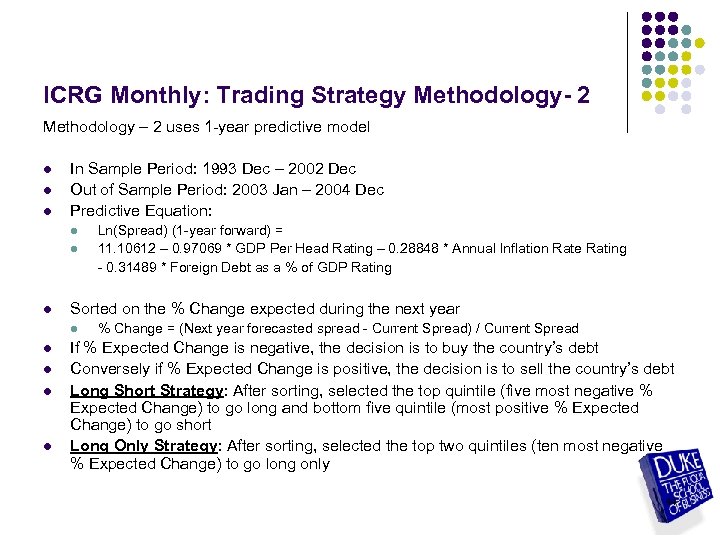 ICRG Monthly: Trading Strategy Methodology- 2

Methodology – 2 uses 1-year predictive model

- In Sample Period: 1993 Dec – 2002 Dec
- Out of Sample Period: 2003 Jan – 2004 Dec
- Predictive Equation:
  - Ln(Spread) (1-year forward) =
  - 11.10612 – 0.97069 * GDP Per Head Rating – 0.28848 * Annual Inflation Rate Rating - 0.31489 * Foreign Debt as a % of GDP Rating

- Sorted on the % Change expected during the next year
  - % Change = (Next year forecasted spread - Current Spread) / Current Spread
- If % Expected Change is negative, the decision is to buy the country's debt
- Conversely if % Expected Change is positive, the decision is to sell the country's debt
- Long Short Strategy: After sorting, selected the top quintile (five most negative % Expected Change) to go long and bottom five quintile (most positive % Expected Change) to go short
- Long Only Strategy: After sorting, selected the top two quintiles (ten most negative % Expected Change) to go long only

DUKE
THE FUQUA SCHOOL OF BUSINESS